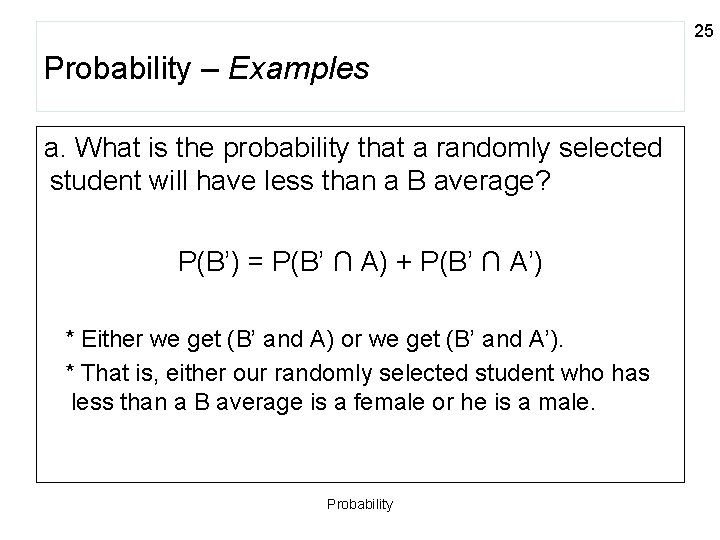 25

Probability – Examples

a. What is the probability that a randomly selected student will have less than a B average?

$P(B') = P(B' \cap A) + P(B' \cap A')$

* Either we get (B' and A) or we get (B' and A').

* That is, either our randomly selected student who has less than a B average is a female or he is a male.

Probability